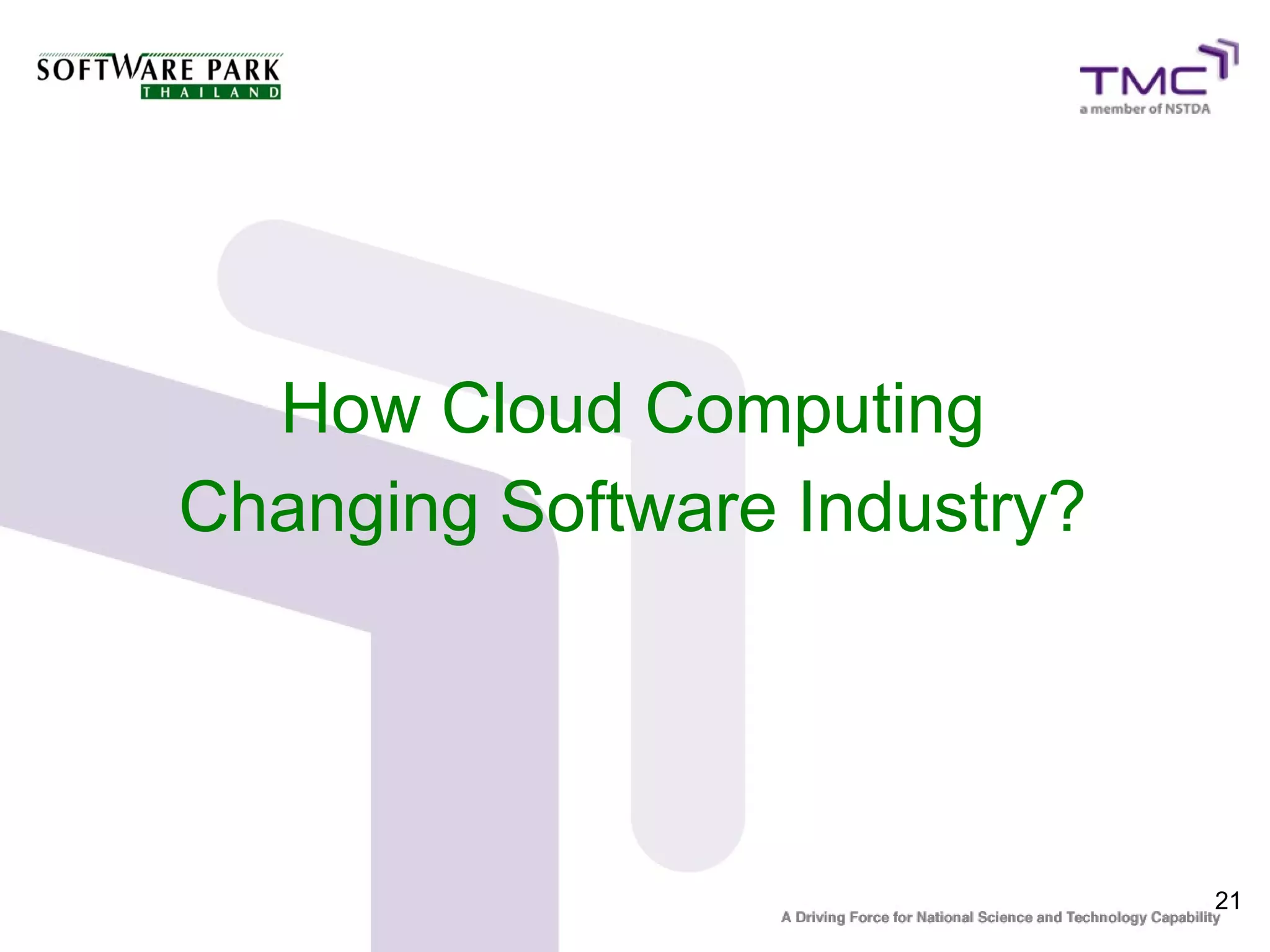 SOFTWARE PARK
THAILAND

TMC
a member of NSTDA

How Cloud Computing
Changing Software Industry?

21

A Driving Force for National Science and Technology Capability